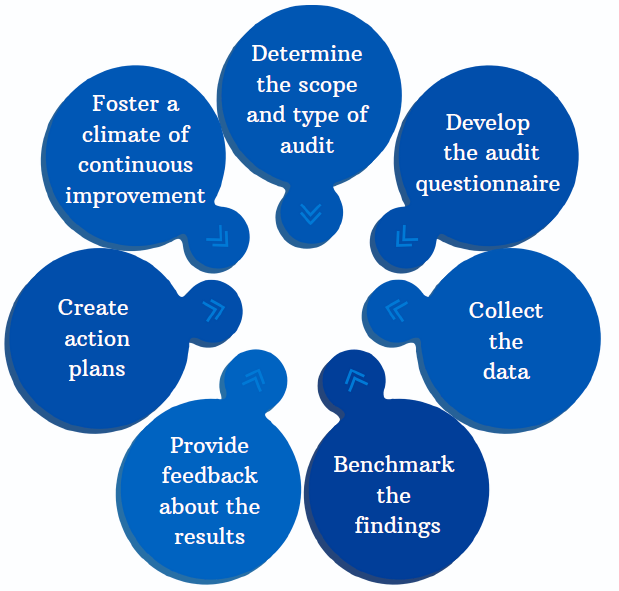 Determine the scope and type of audit

Develop the audit questionnaire

Collect the data

Benchmark the findings

Provide feedback about the results

Create action plans

Foster a climate of continuous improvement